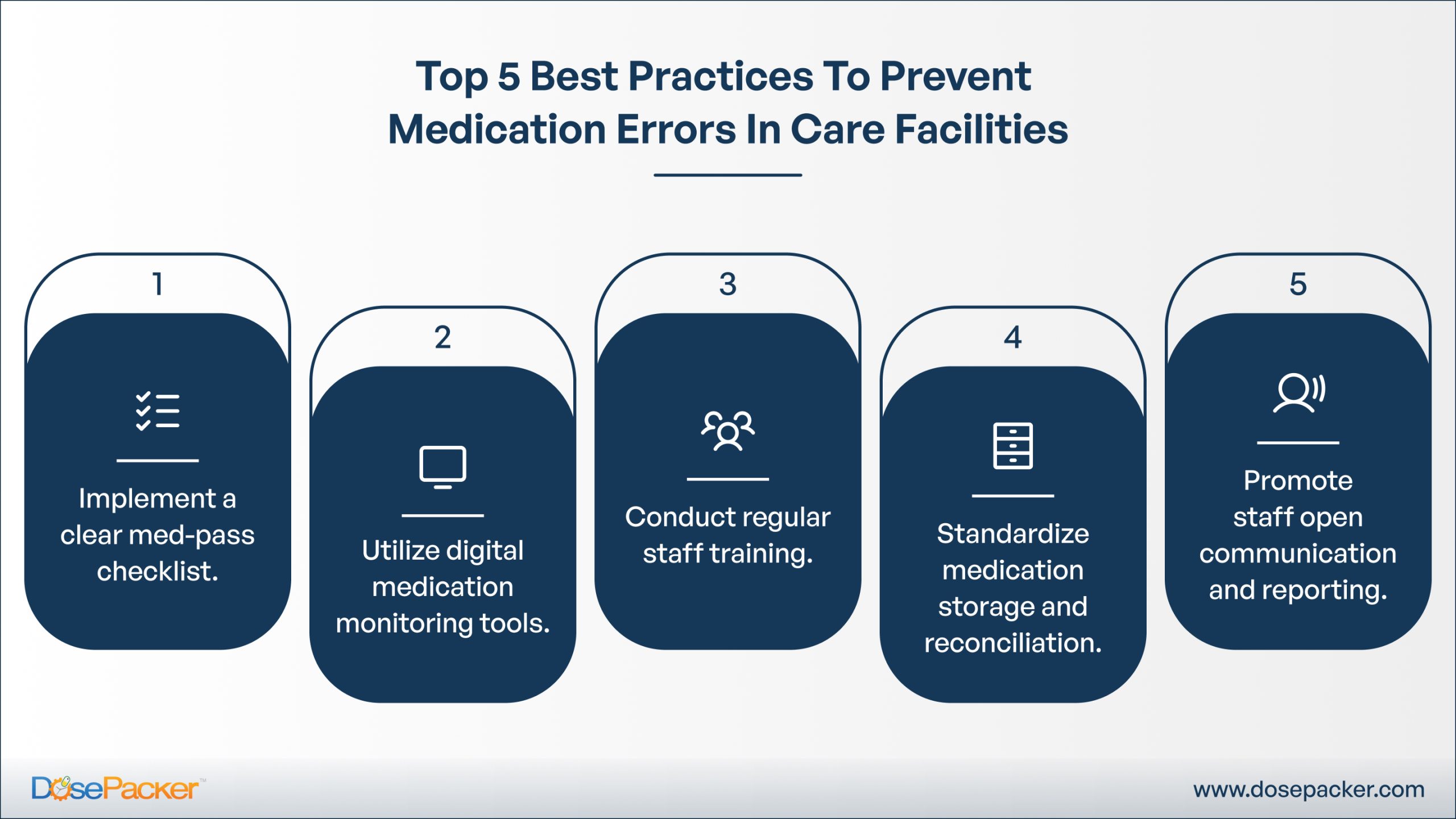 Top 5 Best Practices To Prevent Medication Errors In Care Facilities

1
Implement a clear med-pass checklist.

2
Utilize digital medication monitoring tools.

3
Conduct regular staff training.

4
Standardize medication storage and reconciliation.

5
Promote staff open communication and reporting.

DosePacker™

www.dosepacker.com